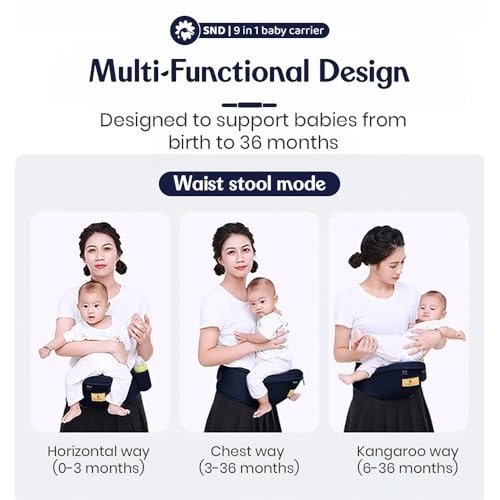 SND | 9 in 1 baby carrier

Multi-Functional Design

Designed to support babies from birth to 36 months

Waist stool mode

Horizontal way (0-3 months)

Chest way (3-36 months)

Kangaroo way (6-36 months)